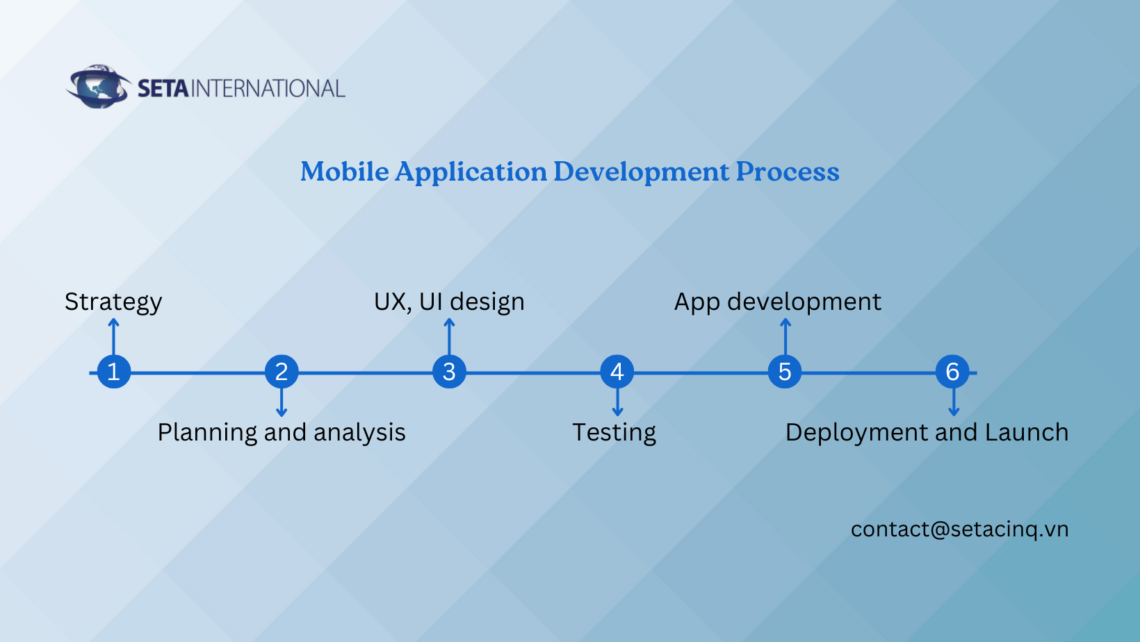 SETA INTERNATIONAL

Mobile Application Development Process

Strategy
UX, UI design
App development

1 2 3 4 5 6

Planning and analysis
Testing
Deployment and Launch

contact@setacinq.vn